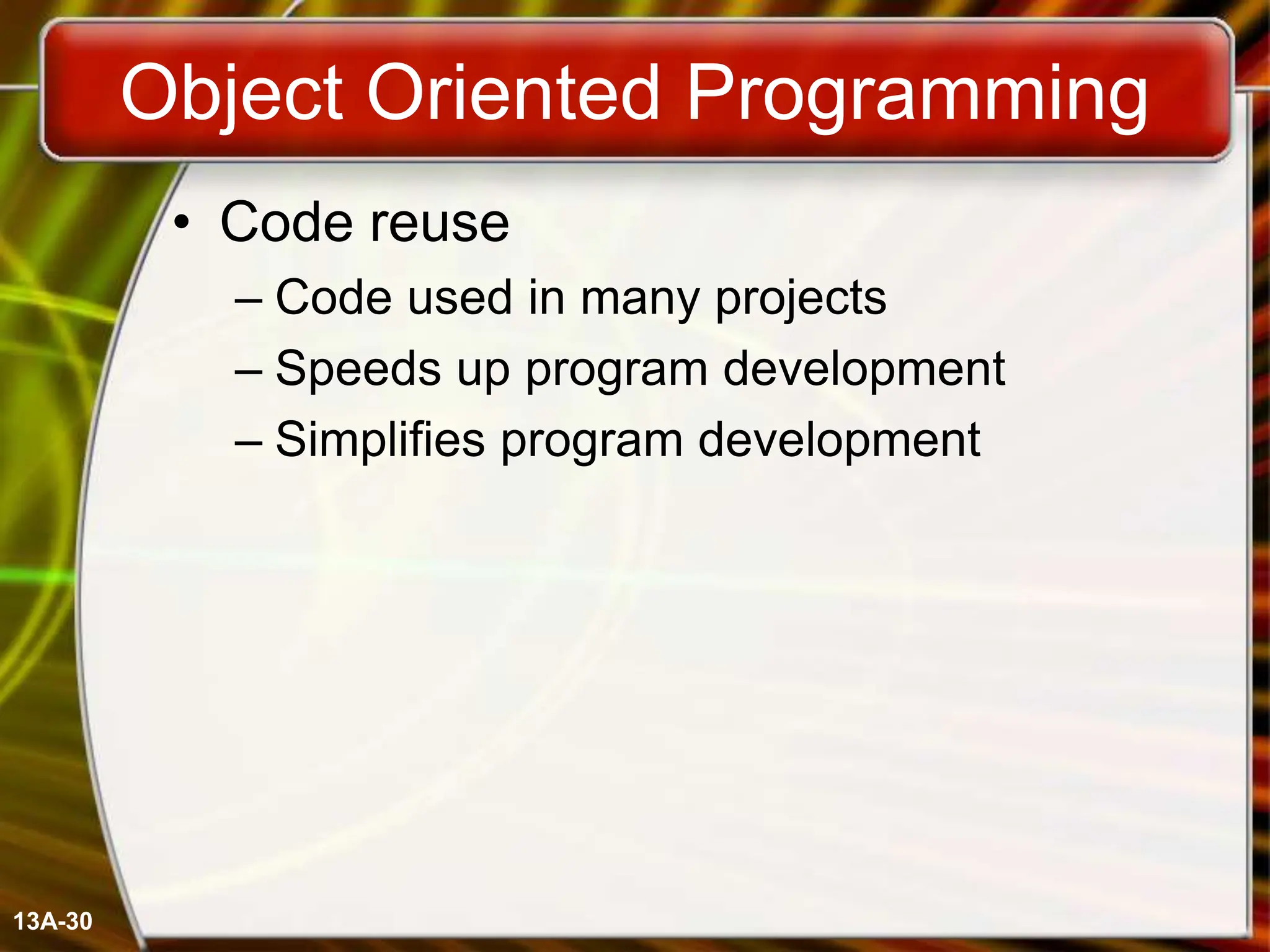 Object Oriented Programming

• Code reuse
 – Code used in many projects
 – Speeds up program development
 – Simplifies program development

13A-30